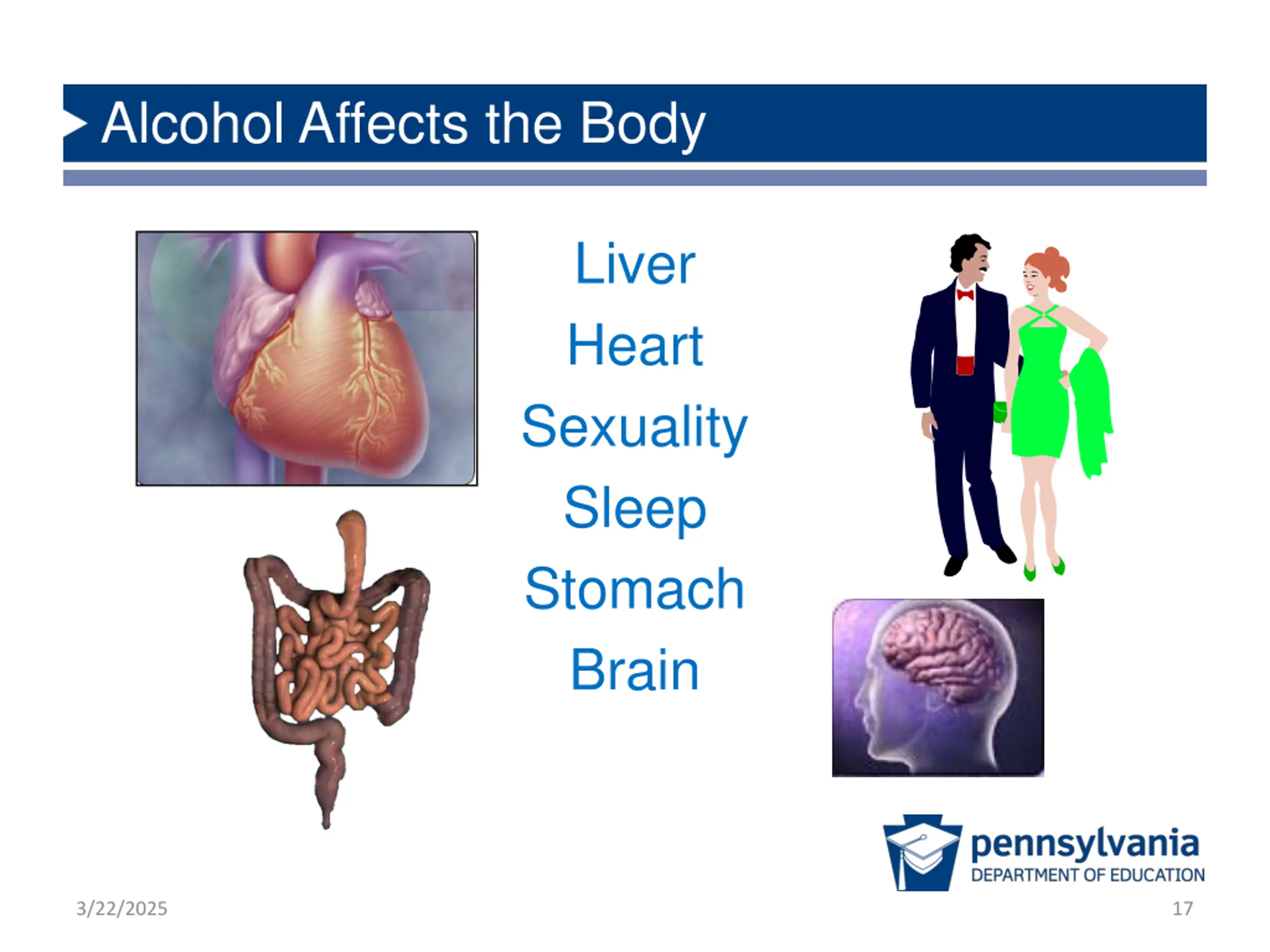 Alcohol Affects the Body

Liver
Heart
Sexuality
Sleep
Stomach
Brain

pennsylvania
DEPARTMENT OF EDUCATION

3/22/2025

17